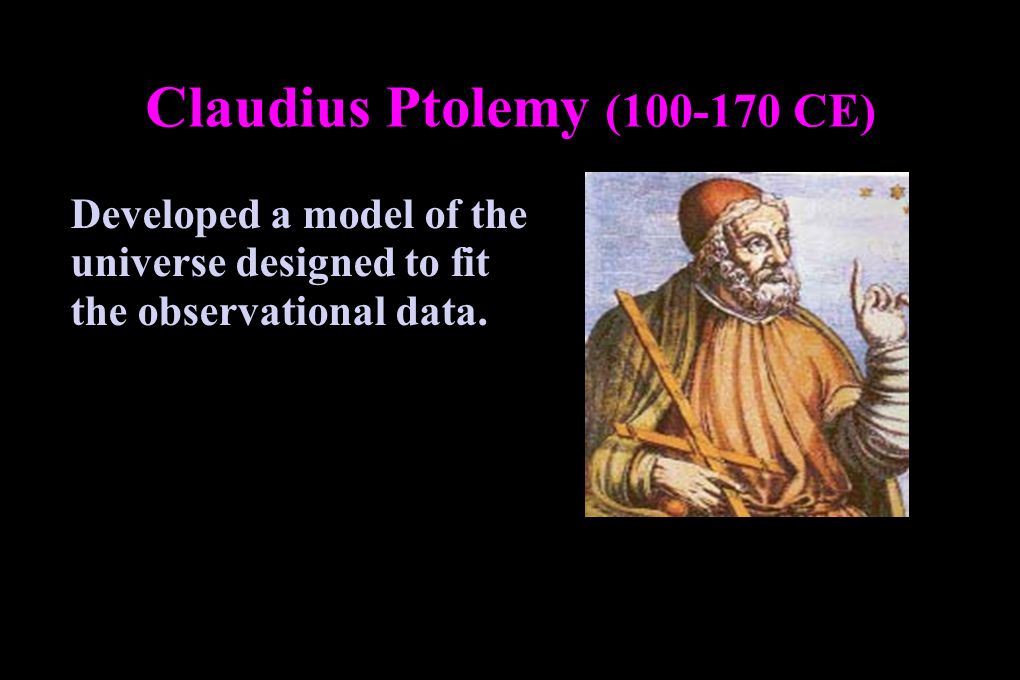 Claudius Ptolemy (100-170 CE)

Developed a model of the universe designed to fit the observational data.